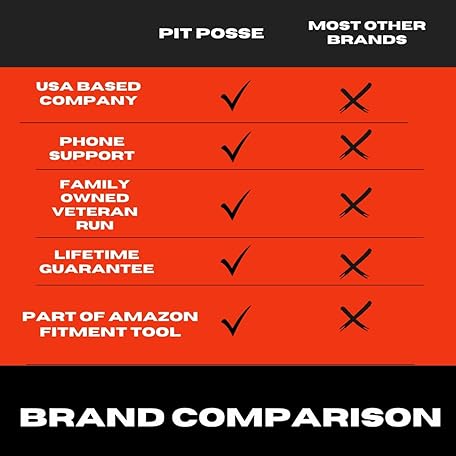 |  | PIT POSSE | MOST OTHER BRANDS |
|---|---|---|
| USA BASED COMPANY | ✓ | ✗ |
| PHONE SUPPORT | ✓ | ✗ |
| FAMILY OWNED VETERAN RUN | ✓ | ✗ |
| LIFETIME GUARANTEE | ✓ | ✗ |
| PART OF AMAZON FITMENT TOOL | ✓ | ✗ |

BRAND COMPARISON